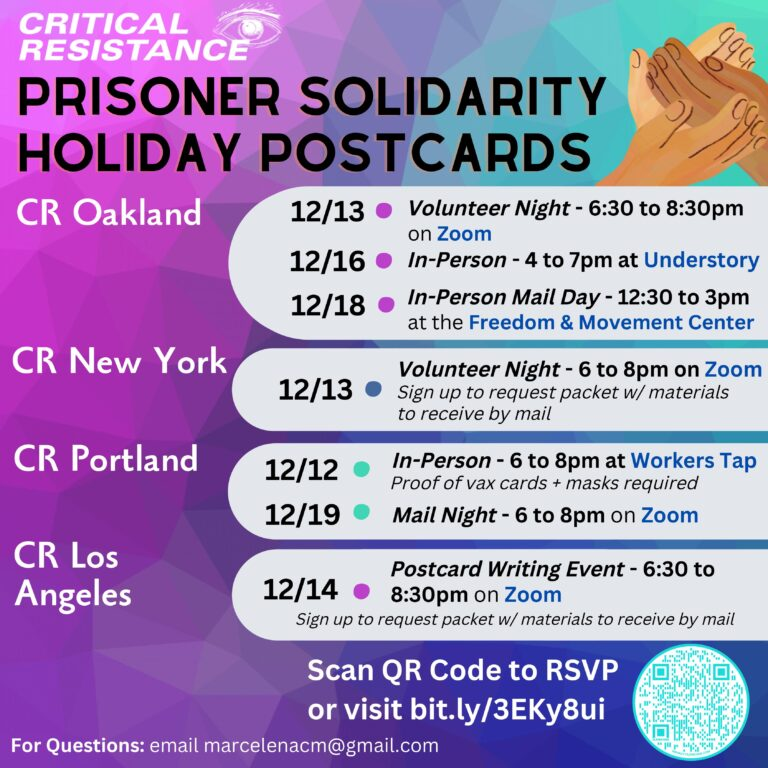 CRITICAL RESISTANCE

PRISONER SOLIDARITY HOLIDAY POSTCARDS

CR Oakland

12/13 Volunteer Night - 6:30 to 8:30pm on Zoom

12/16 In-Person - 4 to 7pm at Understory

12/18 In-Person Mail Day - 12:30 to 3pm at the Freedom & Movement Center

CR New York

12/13 Volunteer Night - 6 to 8pm on Zoom
Sign up to request packet w/ materials to receive by mail

CR Portland

12/12 In-Person - 6 to 8pm at Workers Tap
Proof of vax cards + masks required

12/19 Mail Night - 6 to 8pm on Zoom

CR Los Angeles

12/14 Postcard Writing Event - 6:30 to 8:30pm on Zoom
Sign up to request packet w/ materials to receive by mail

Scan QR Code to RSVP or visit bit.ly/3EKy8ui

For Questions: email marcelenacm@gmail.com